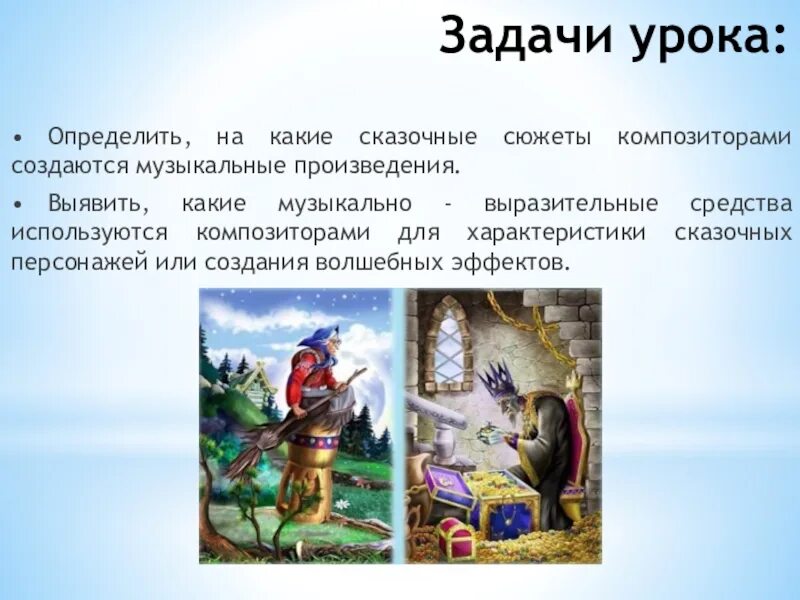 Задачи урока:

• Определить, на какие сказочные сюжеты композиторами создаются музыкальные произведения.

• Выявить, какие музыкально - выразительные средства используются композиторами для характеристики сказочных персонажей или создания волшебных эффектов.